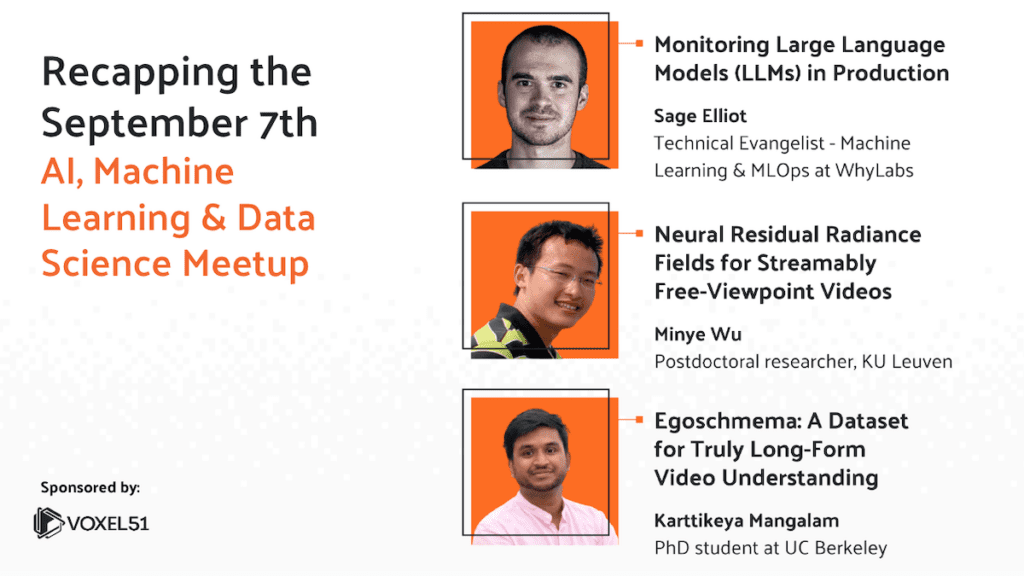 Recapping the September 7th AI, Machine Learning & Data Science Meetup

Sponsored by:

VOXEL51

Monitoring Large Language Models (LLMs) in Production

Sage Elliot
Technical Evangelist - Machine Learning & MLOps at WhyLabs

Neural Residual Radiance Fields for Streamably Free-Viewpoint Videos

Minye Wu
Postdoctoral researcher, KU Leuven

Egoschmema: A Dataset for Truly Long-Form Video Understanding

Karttikeya Mangalam
PhD student at UC Berkeley